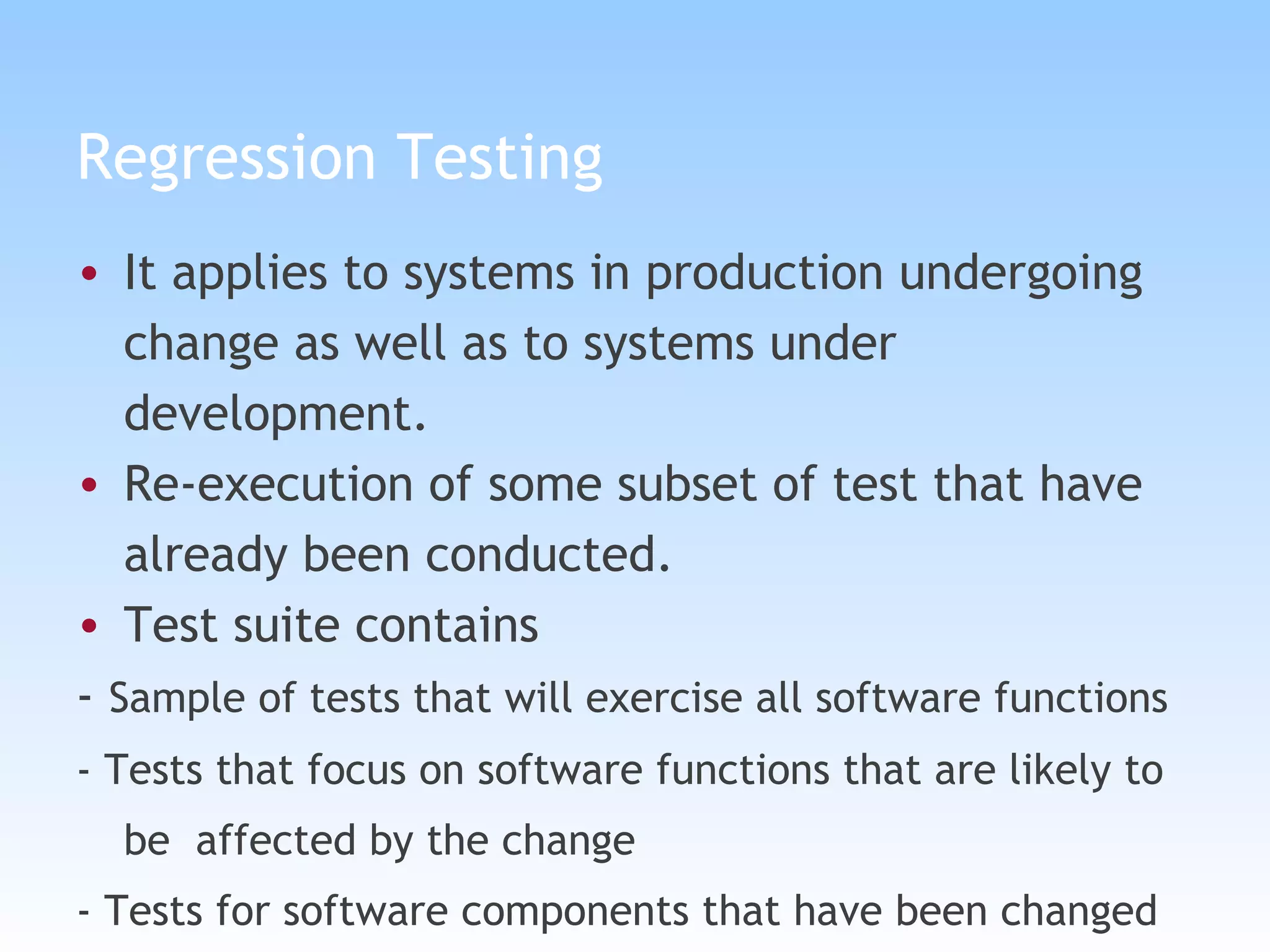 Regression Testing

• It applies to systems in production undergoing change as well as to systems under development.
• Re-execution of some subset of test that have already been conducted.
• Test suite contains
- Sample of tests that will exercise all software functions
- Tests that focus on software functions that are likely to be affected by the change
- Tests for software components that have been changed